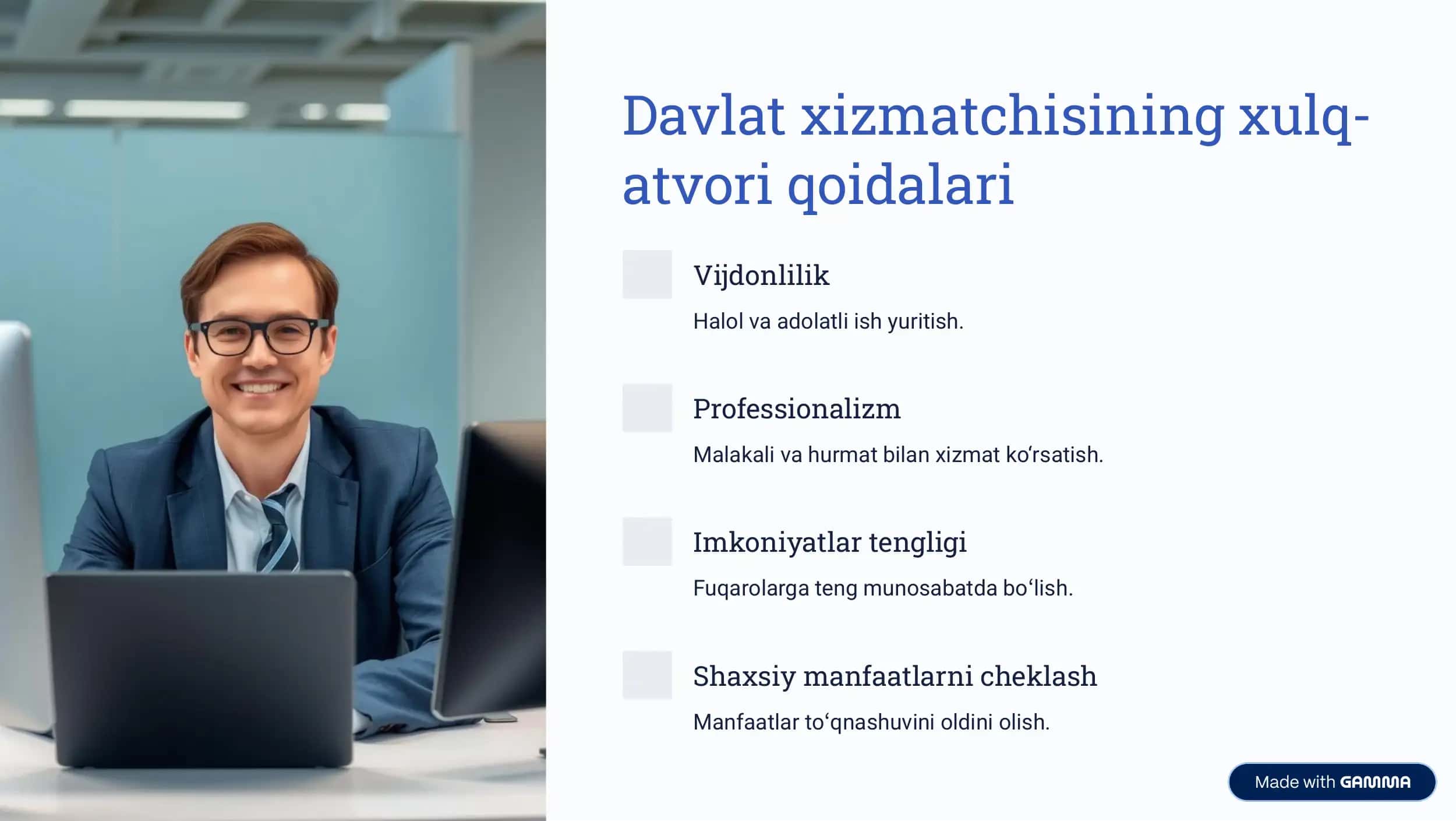 Davlat xizmatchisining xulq-atvori qoidalari

Vijdonlilik

Halol va adolatli ish yuritish.

Professionalizm

Malakali va hurmat bilan xizmat ko‘rsatish.

Imkoniyatlar tengligi

Fuqarolarga teng munosabatda bo‘lish.

Shaxsiy manfaatlarni cheklash

Manfaatlar to‘qnashuvini oldini olish.

Made with GAMMA